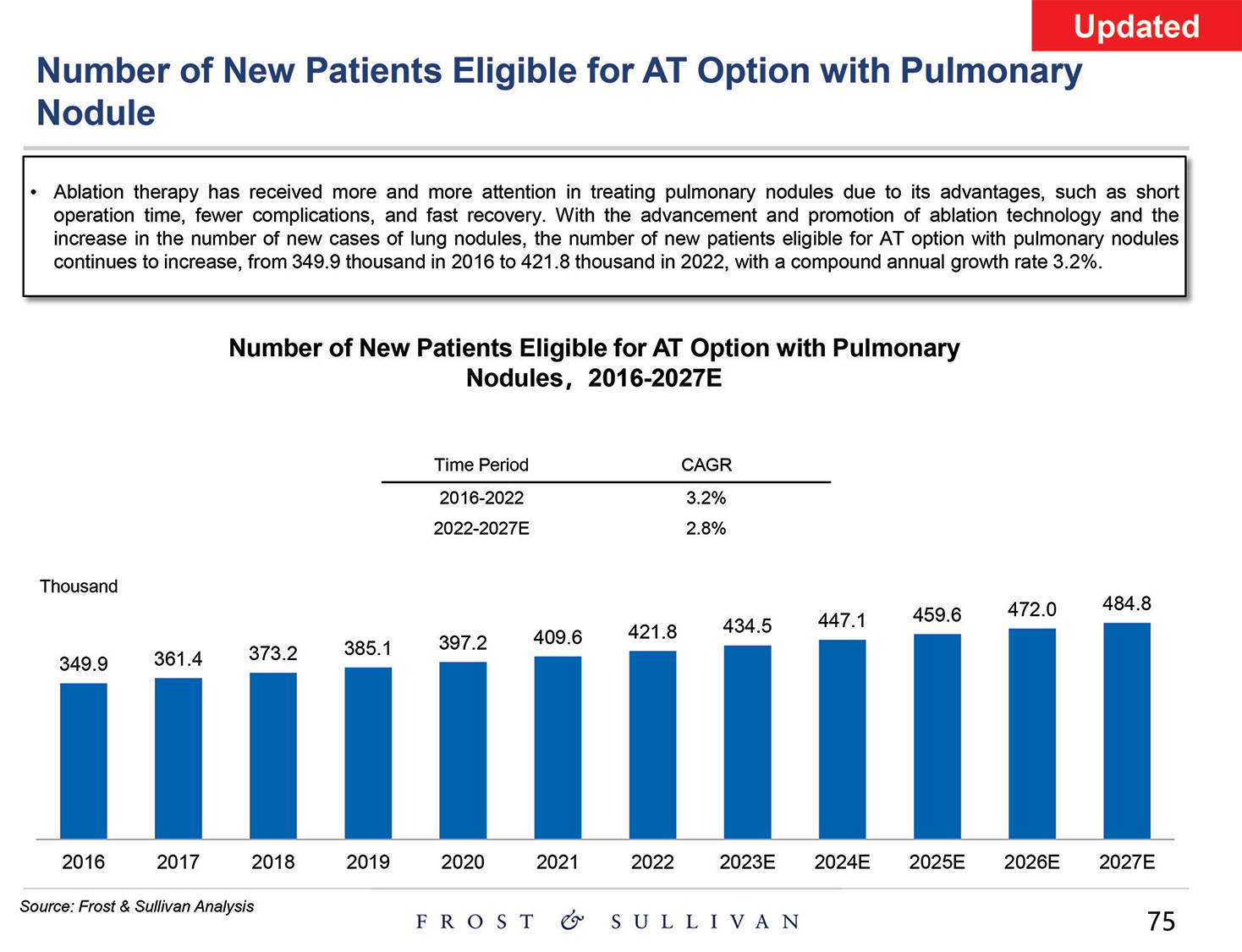 Updated

Number of New Patients Eligible for AT Option with Pulmonary Nodule

• Ablation therapy has received more and more attention in treating pulmonary nodules due to its advantages, such as short operation time, fewer complications, and fast recovery. With the advancement and promotion of ablation technology and the increase in the number of new cases of lung nodules, the number of new patients eligible for AT option with pulmonary nodules continues to increase, from 349.9 thousand in 2016 to 421.8 thousand in 2022, with a compound annual growth rate 3.2%.

Number of New Patients Eligible for AT Option with Pulmonary Nodules，2016-2027E

| Time Period | CAGR |
|---|---|
| 2016-2022 | 3.2% |
| 2022-2027E | 2.8% |

Thousand

349.9 361.4 373.2 385.1 397.2 409.6 421.8 434.5 447.1 459.6 472.0 484.8

2016 2017 2018 2019 2020 2021 2022 2023E 2024E 2025E 2026E 2027E

Source: Frost & Sullivan Analysis

FROST & SULLIVAN

75